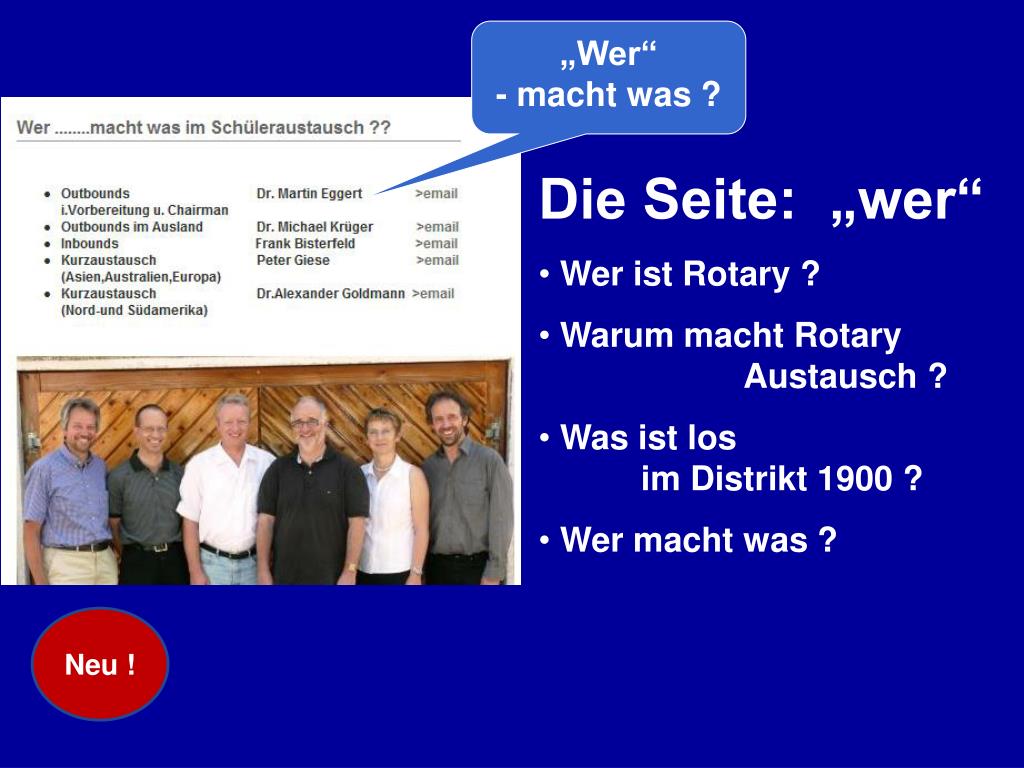 „Wer“
- macht was ?

Wer ........macht was im Schüleraustausch ??

| | | |
|---|---|---|
| • Outbounds i.Vorbereitung u. Chairman | Dr. Martin Eggert | >email |
| • Outbounds im Ausland | Dr. Michael Krüger | >email |
| • Inbounds | Frank Bisterfeld | >email |
| • Kurzaustausch (Asien,Australien,Europa) | Peter Giese | >email |
| • Kurzaustausch (Nord-und Südamerika) | Dr.Alexander Goldmann | >email |

Die Seite: „wer“

• Wer ist Rotary ?

• Warum macht Rotary Austausch ?

• Was ist los im Distrikt 1900 ?

• Wer macht was ?

Neu !